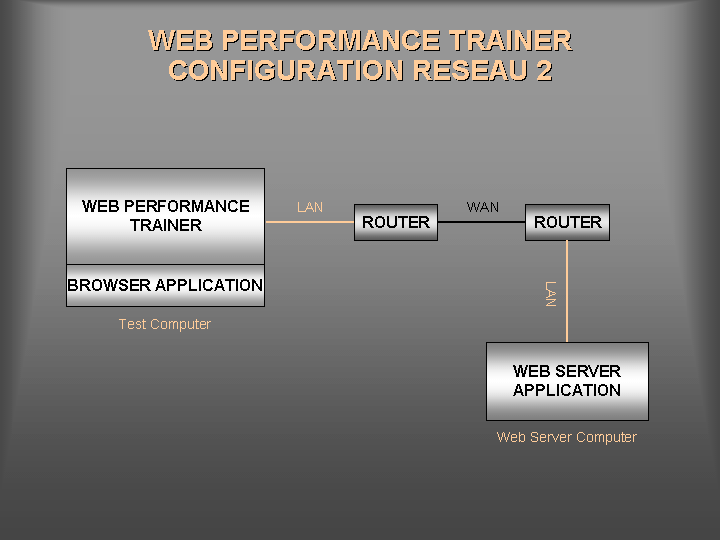 WEB PERFORMANCE TRAINER
CONFIGURATION RESEAU 2

WEB PERFORMANCE TRAINER

BROWSER APPLICATION

Test Computer

LAN

ROUTER

WAN

ROUTER

LAN

WEB SERVER APPLICATION

Web Server Computer